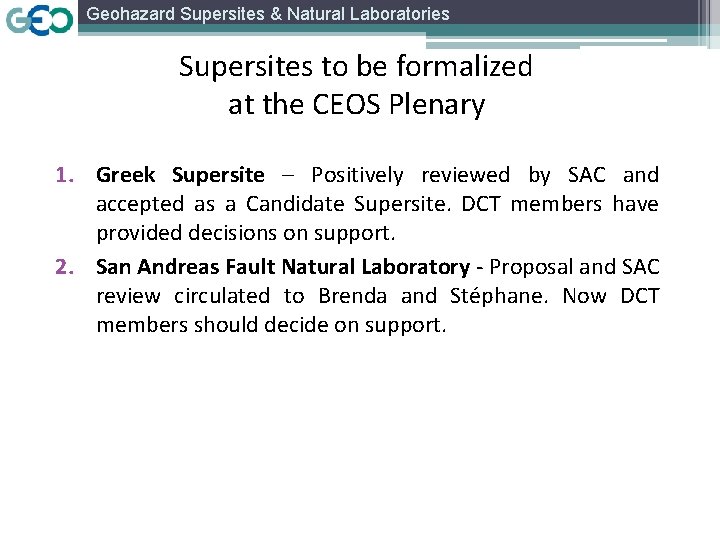 GEO Geohazard Supersites & Natural Laboratories

Supersites to be formalized at the CEOS Plenary

1. Greek Supersite – Positively reviewed by SAC and accepted as a Candidate Supersite. DCT members have provided decisions on support.

2. San Andreas Fault Natural Laboratory - Proposal and SAC review circulated to Brenda and Stéphane. Now DCT members should decide on support.